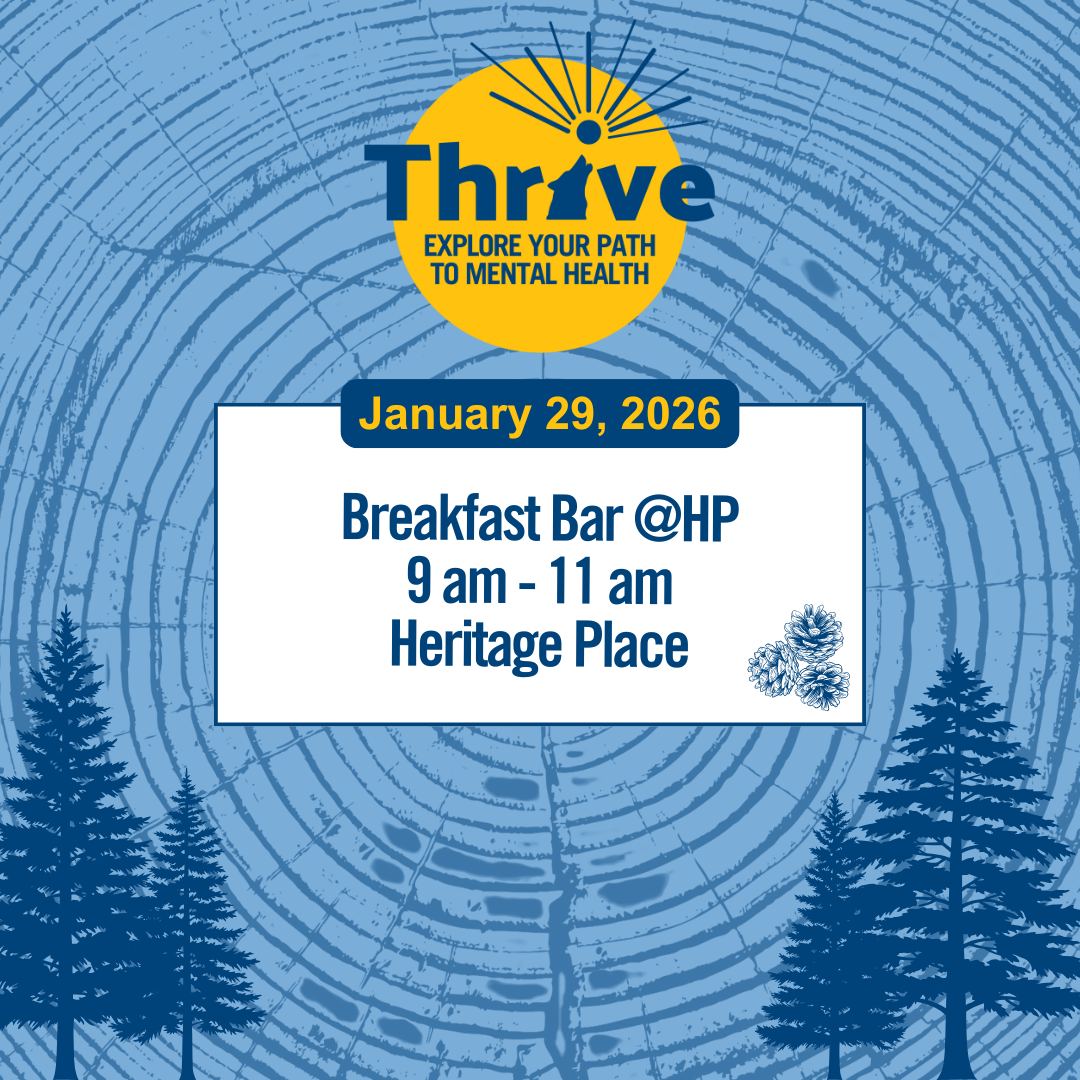 Thrive
EXPLORE YOUR PATH TO MENTAL HEALTH

January 29, 2026

Breakfast Bar @HP
9 am - 11 am
Heritage Place